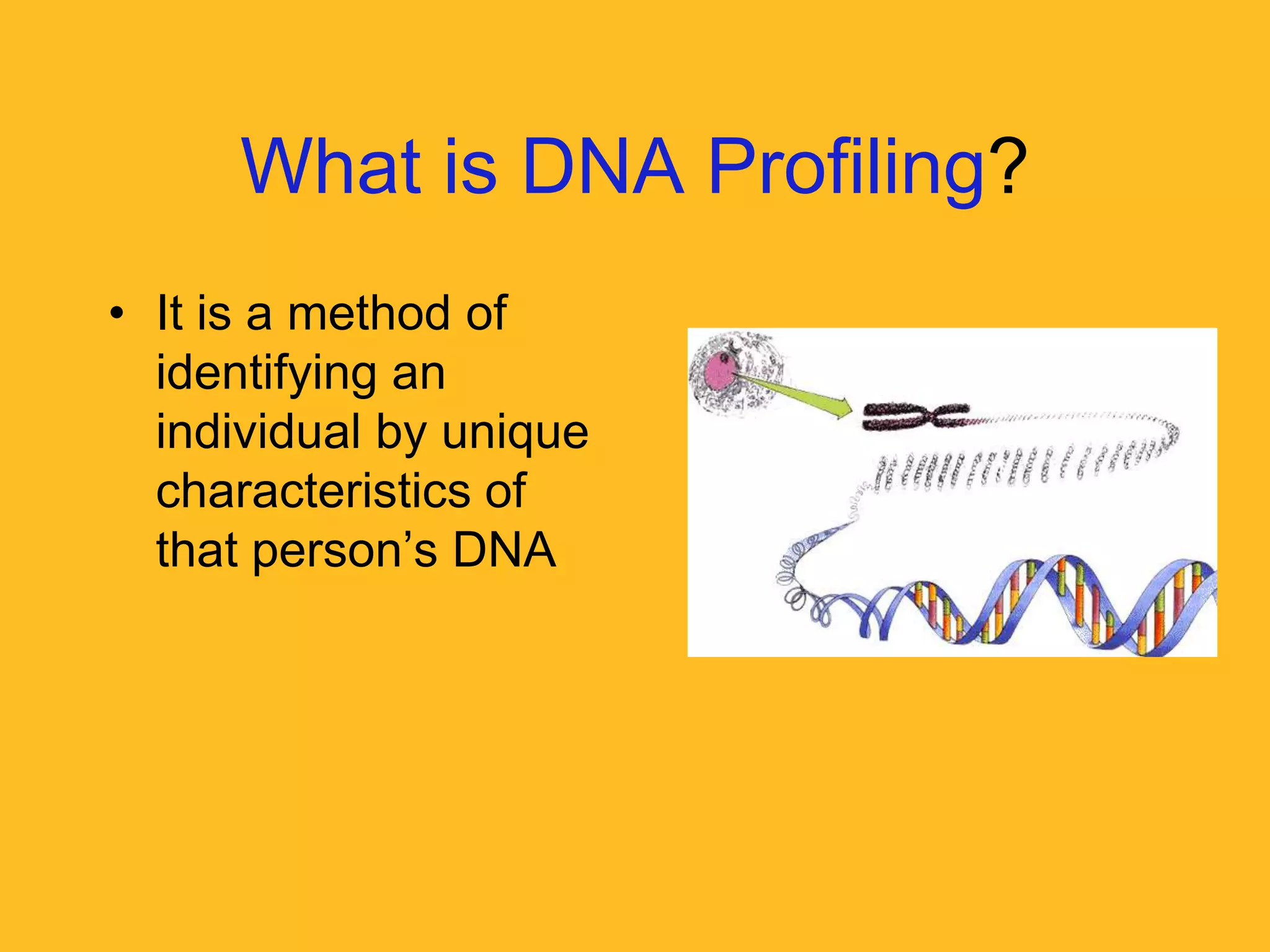 What is DNA Profiling?

• It is a method of identifying an individual by unique characteristics of that person’s DNA